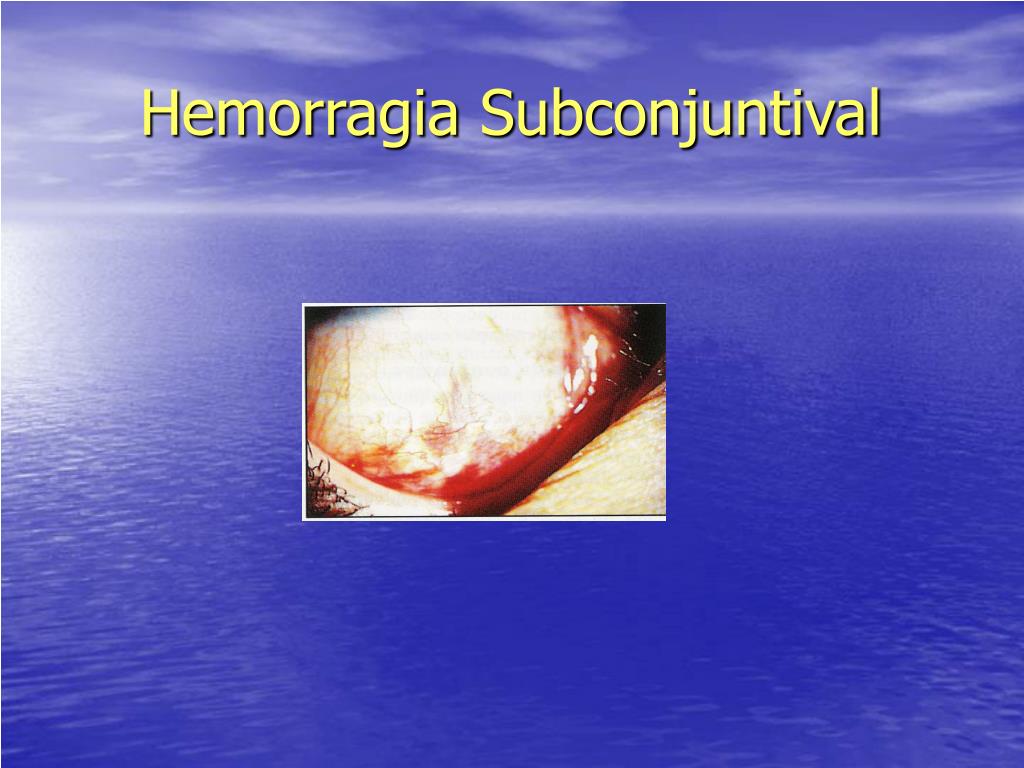 Hemorragia Subconjuntival